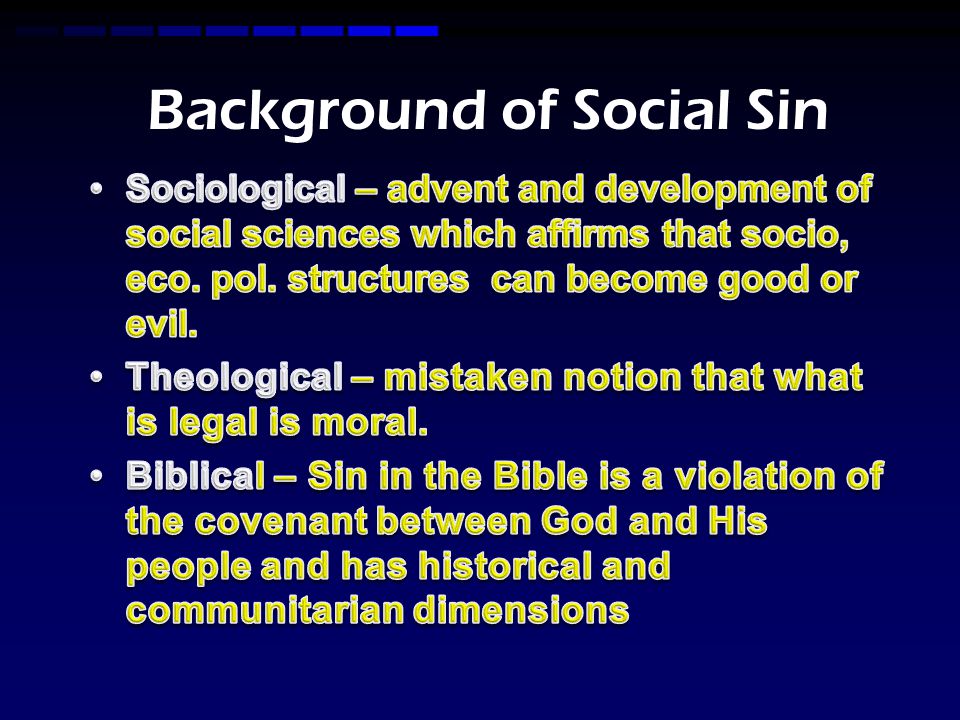 Background of Social Sin

• Sociological – advent and development of social sciences which affirms that socio, eco. pol. structures can become good or evil.
• Theological – mistaken notion that what is legal is moral.
• Biblical – Sin in the Bible is a violation of the covenant between God and His people and has historical and communitarian dimensions